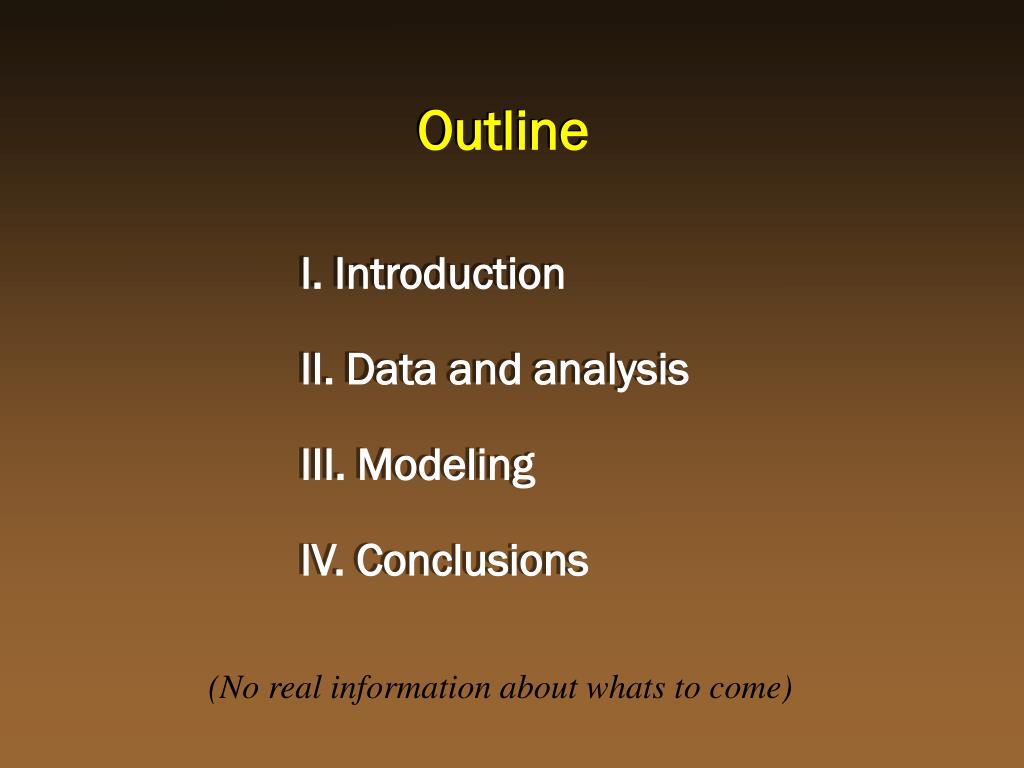 Outline

I. Introduction

II. Data and analysis

III. Modeling

IV. Conclusions

(No real information about whats to come)